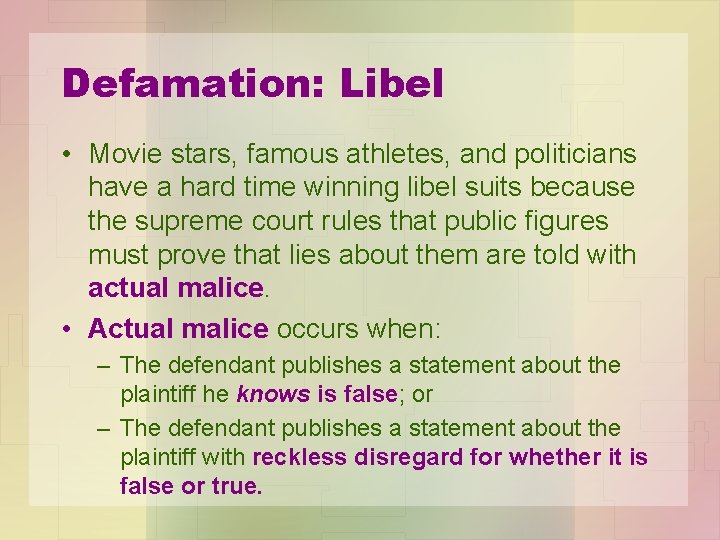 Defamation: Libel

• Movie stars, famous athletes, and politicians have a hard time winning libel suits because the supreme court rules that public figures must prove that lies about them are told with actual malice.

• Actual malice occurs when:
– The defendant publishes a statement about the plaintiff he knows is false; or
– The defendant publishes a statement about the plaintiff with reckless disregard for whether it is false or true.